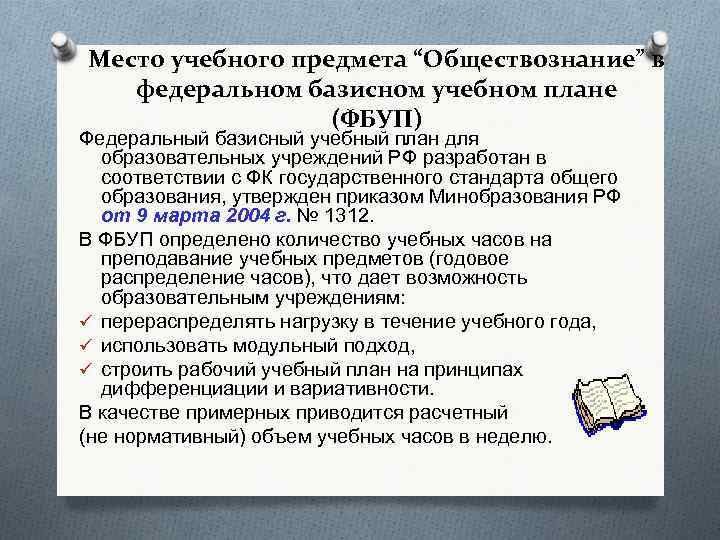 Место учебного предмета “Обществознание” в федеральном базисном учебном плане (ФБУП)

Федеральный базисный учебный план для образовательных учреждений РФ разработан в соответствии с ФК государственного стандарта общего образования, утвержден приказом Минобразования РФ от 9 марта 2004 г. № 1312.

В ФБУП определено количество учебных часов на преподавание учебных предметов (годовое распределение часов), что дает возможность образовательным учреждениям:

✓ перераспределять нагрузку в течение учебного года,
✓ использовать модульный подход,
✓ строить рабочий учебный план на принципах дифференциации и вариативности.

В качестве примерных приводится расчетный (не нормативный) объем учебных часов в неделю.